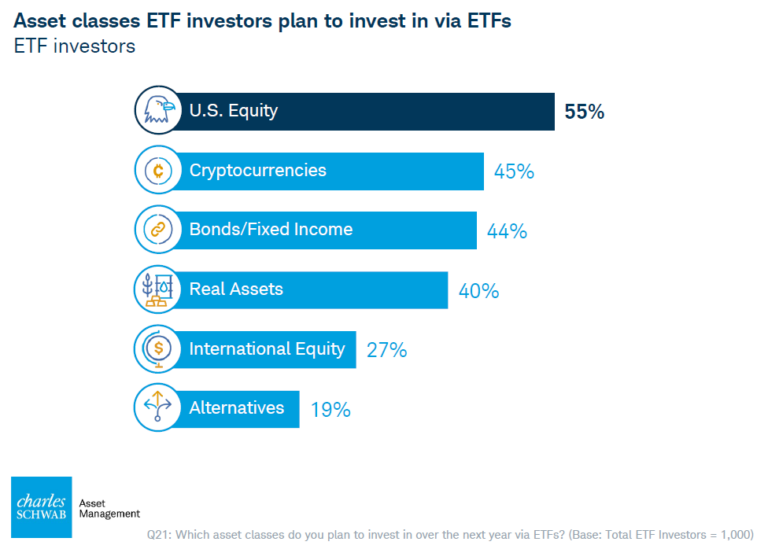 Asset classes ETF investors plan to invest in via ETFs
ETF investors

U.S. Equity 55%
Cryptocurrencies 45%
Bonds/Fixed Income 44%
Real Assets 40%
International Equity 27%
Alternatives 19%

charles SCHWAB Asset Management

Q21: Which asset classes do you plan to invest in over the next year via ETFs? (Base: Total ETF Investors = 1,000)